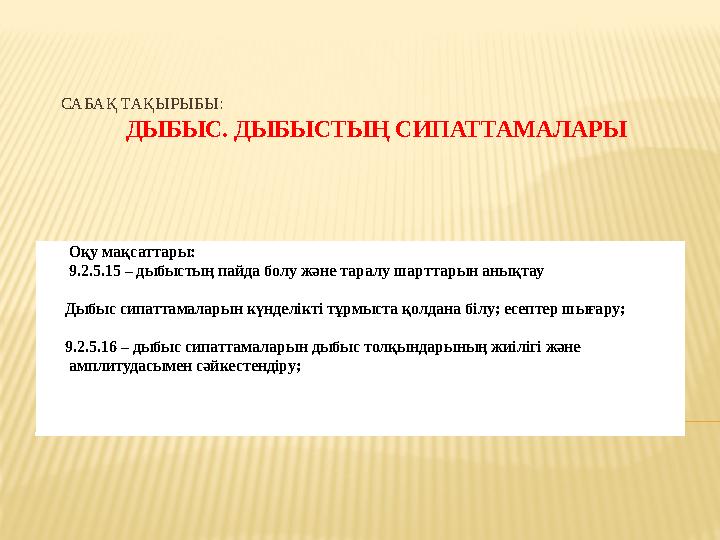 САБАҚ ТАҚЫРЫБЫ:
ДЫБЫС. ДЫБЫСТЫҢ СИПАТТАМАЛАРЫ

Оқу мақсаттары:
9.2.5.15 – дыбыстың пайда болу және таралу шарттарын анықтау

Дыбыс сипаттамаларын күнделікті тұрмыста қолдана білу; есептер шығару;

9.2.5.16 – дыбыс сипаттамаларын дыбыс толқындарының жиілігі және амплитудасымен сәйкестендіру;